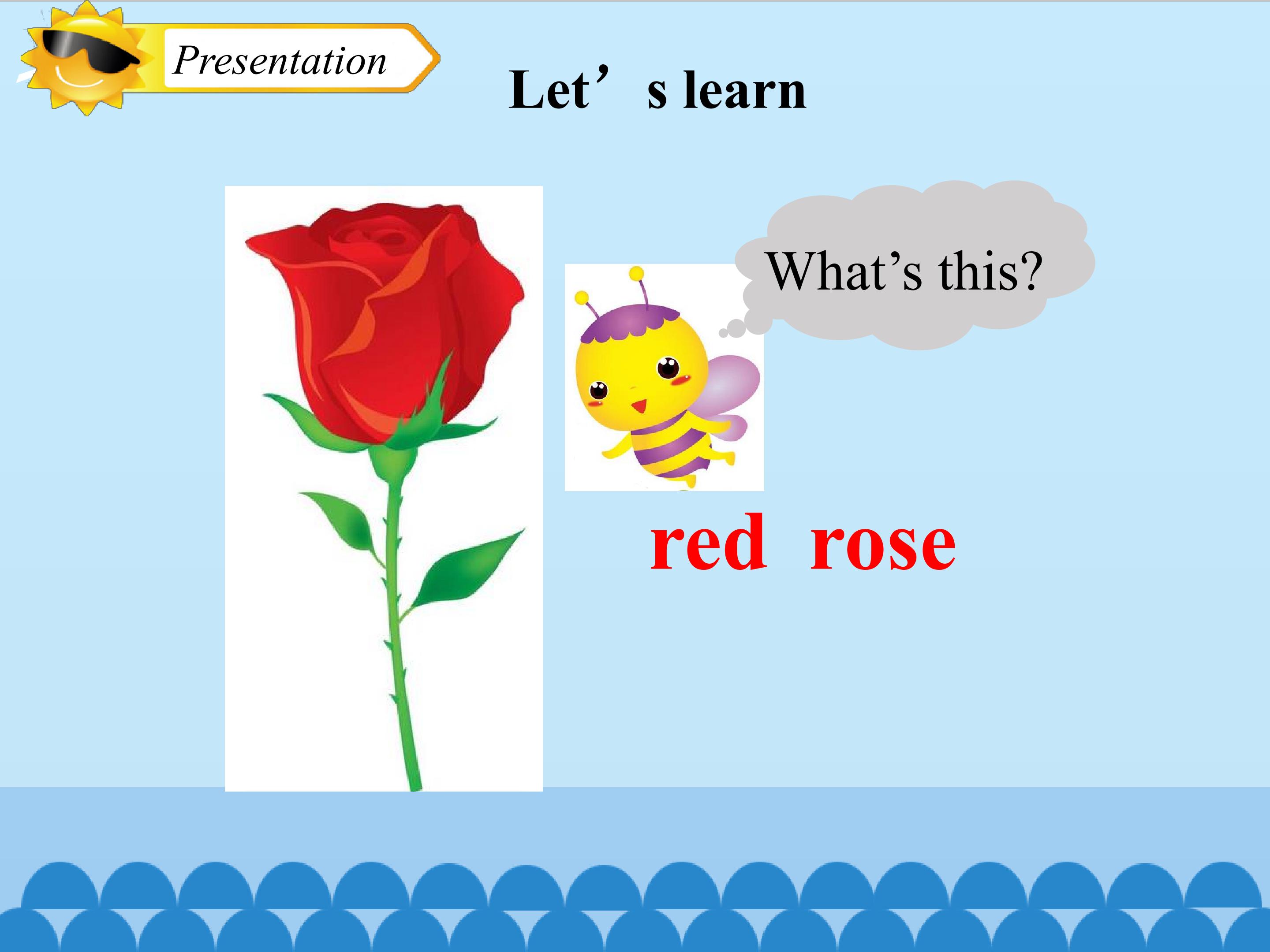 Presentation

Let’s learn

What’s this?

red rose